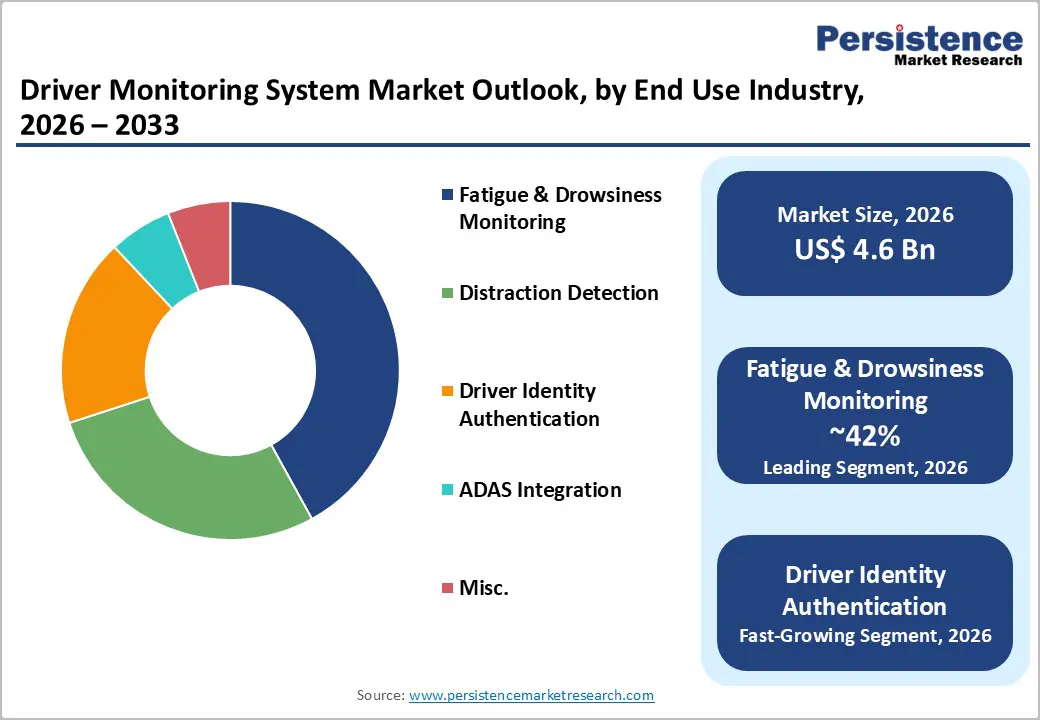 Persistence
Market Research

Driver Monitoring System Market Outlook, by End Use Industry, 2026 – 2033

Fatigue & Drowsiness Monitoring

Distraction Detection

Driver Identity Authentication

ADAS Integration

Misc.

Market Size, 2026
US$ 4.6 Bn

Fatigue & Drowsiness Monitoring
~42%
Leading Segment, 2026

Driver Identity Authentication
Fast-Growing Segment, 2026

Source: www.persistencemarketresearch.com